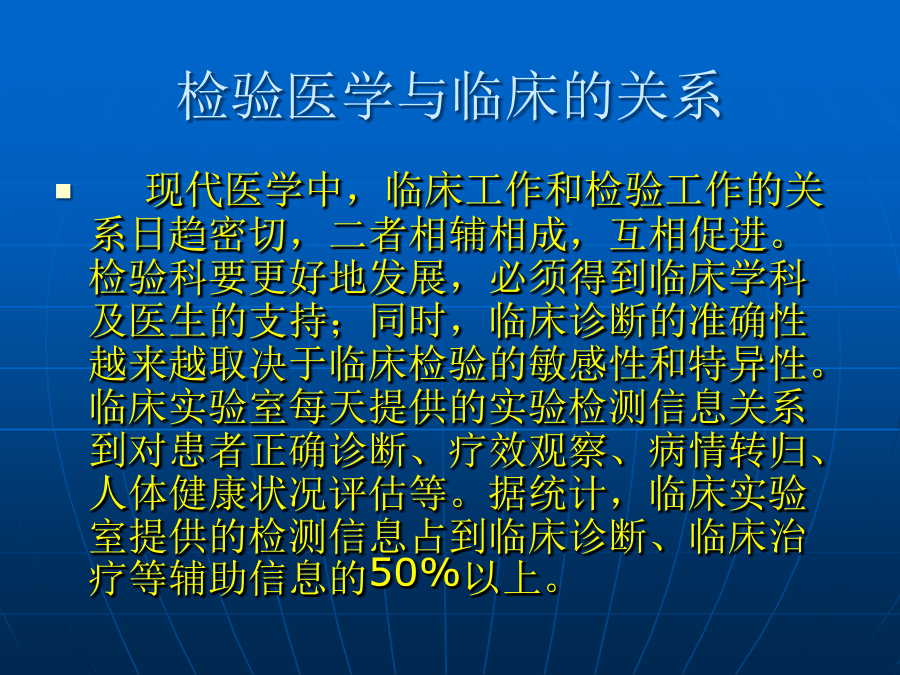 检验医学与临床的关系

现代医学中，临床工作和检验工作的关系日趋密切，二者相辅相成，互相促进。检验科要更好地发展，必须得到临床学科及医生的支持；同时，临床诊断的准确性越来越取决于临床检验的敏感性和特异性。临床实验室每天提供的实验检测信息关系到对患者正确诊断、疗效观察、病情转归、人体健康状况评估等。据统计，临床实验室提供的检测信息占到临床诊断、临床治疗等辅助信息的50%以上。